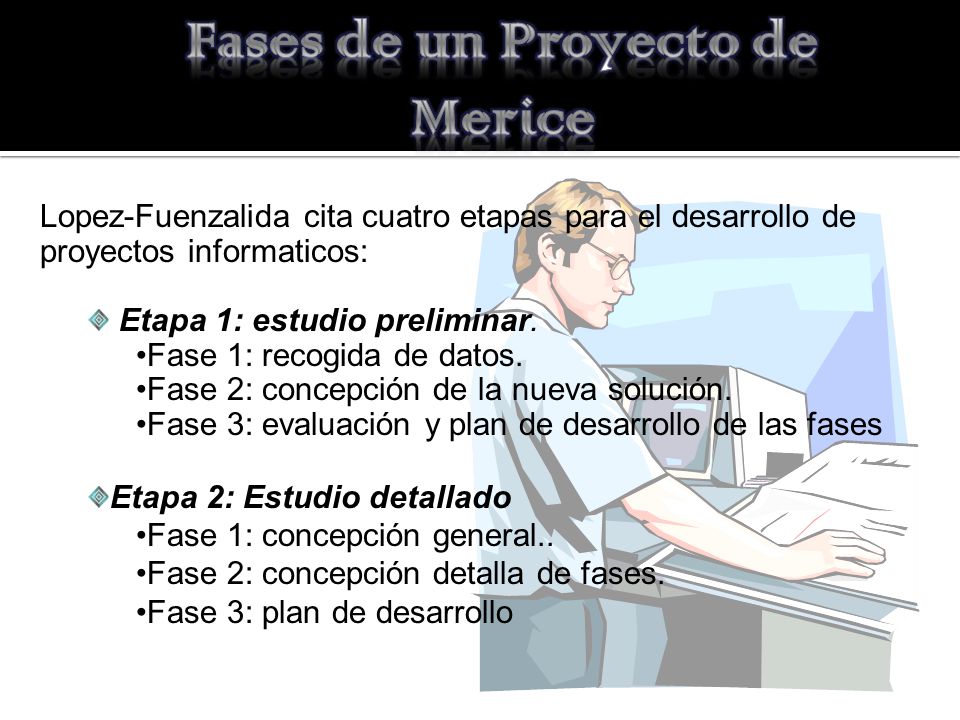 Fases de un Proyecto de Merice

Lopez-Fuenzalida cita cuatro etapas para el desarrollo de proyectos informaticos:

Etapa 1: estudio preliminar.
•Fase 1: recogida de datos.
•Fase 2: concepción de la nueva solución.
•Fase 3: evaluación y plan de desarrollo de las fases

Etapa 2: Estudio detallado
•Fase 1: concepción general..
•Fase 2: concepción detalla de fases.
•Fase 3: plan de desarrollo